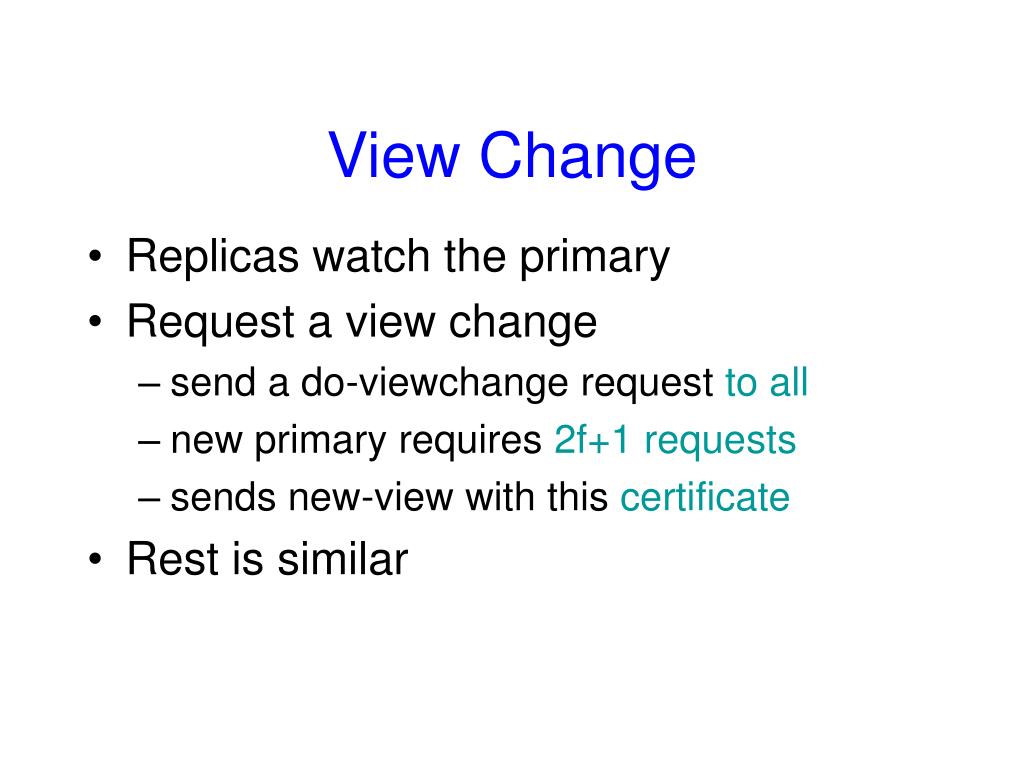 View Change

• Replicas watch the primary
• Request a view change
– send a do-viewchange request to all
– new primary requires 2f+1 requests
– sends new-view with this certificate
• Rest is similar